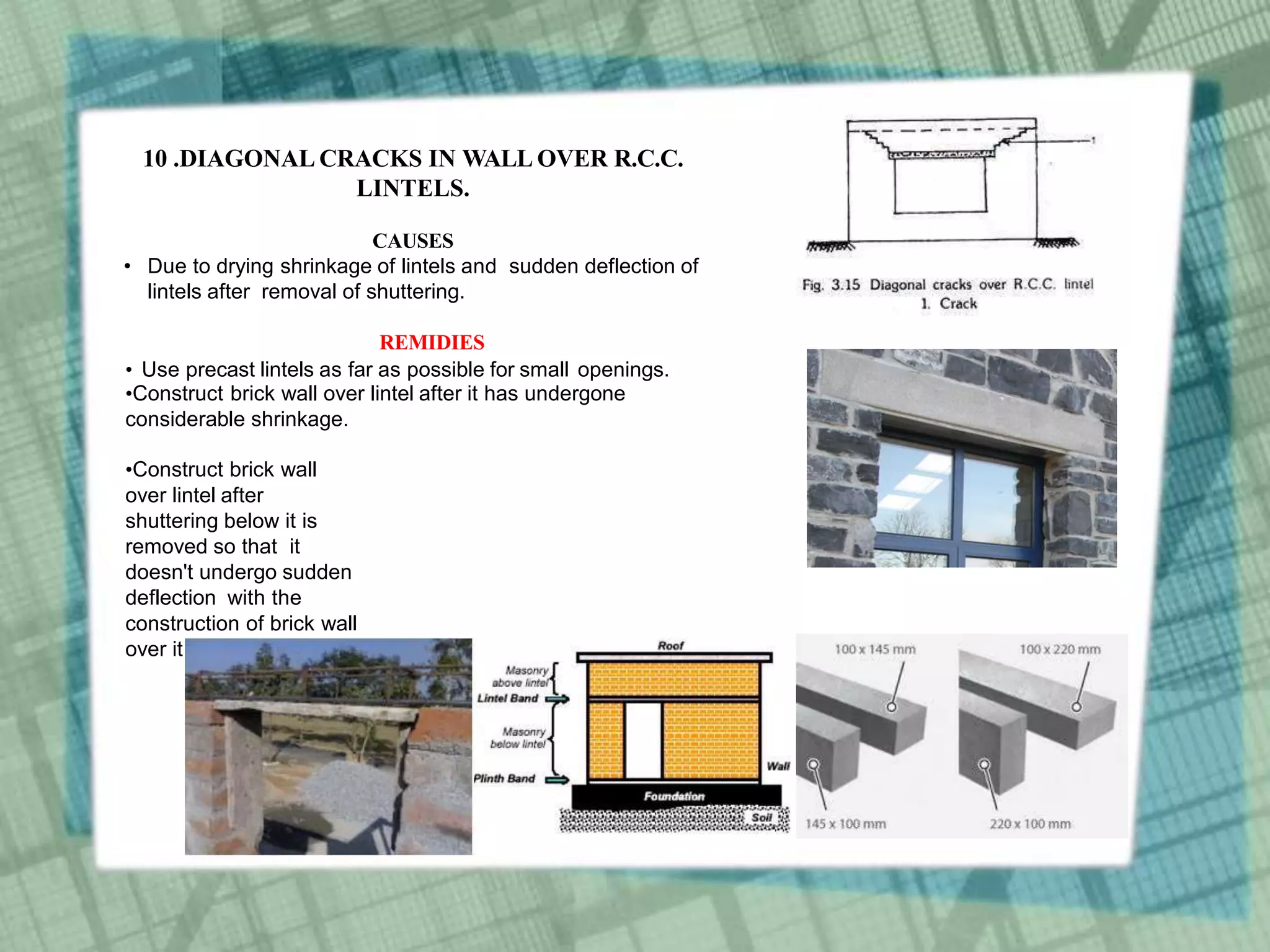 10 .DIAGONAL CRACKS IN WALL OVER R.C.C. LINTELS.

CAUSES

• Due to drying shrinkage of lintels and sudden deflection of lintels after removal of shuttering.

REMIDIES

• Use precast lintels as far as possible for small openings.
•Construct brick wall over lintel after it has undergone considerable shrinkage.

•Construct brick wall over lintel after shuttering below it is removed so that it doesn't undergo sudden deflection with the construction of brick wall over it

1

Fig. 3.15 Diagonal cracks over R.C.C. lintel
1. Crack

Roof
Masonry above lintel
Lintel Band
Masonry below lintel
Plinth Band
Wall
Foundation
Soil

100 x 145 mm
100 x 220 mm
145 x 100 mm
220 x 100 mm